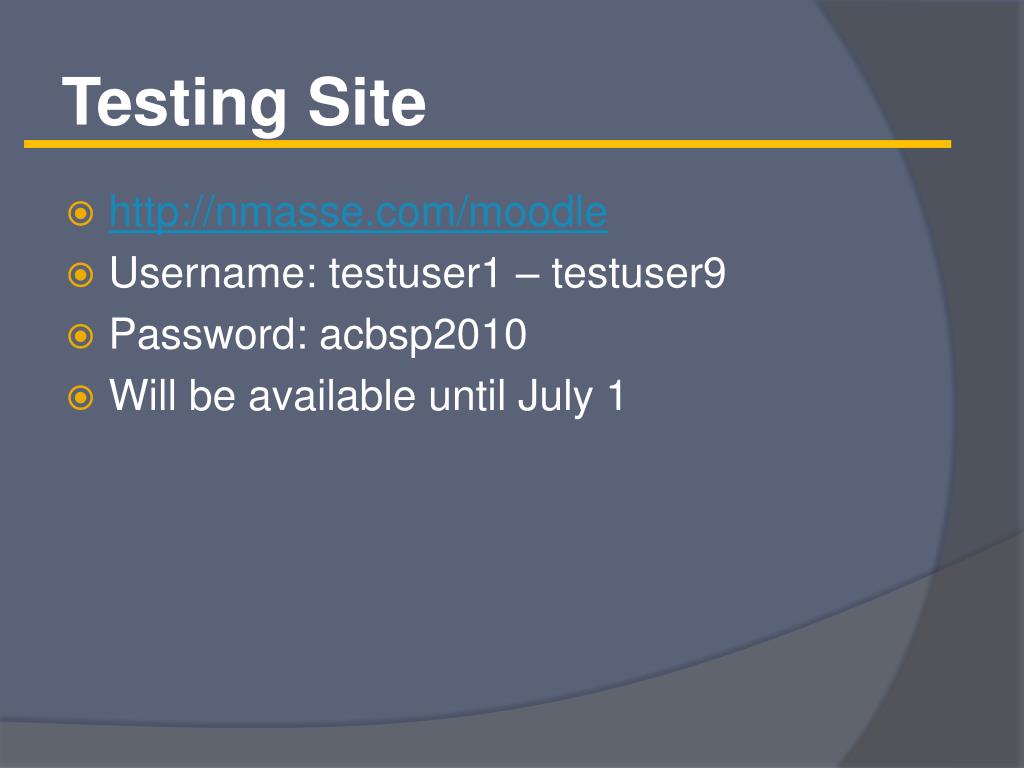 Testing Site

http://nmasse.com/moodle
Username: testuser1 – testuser9
Password: acbsp2010
Will be available until July 1